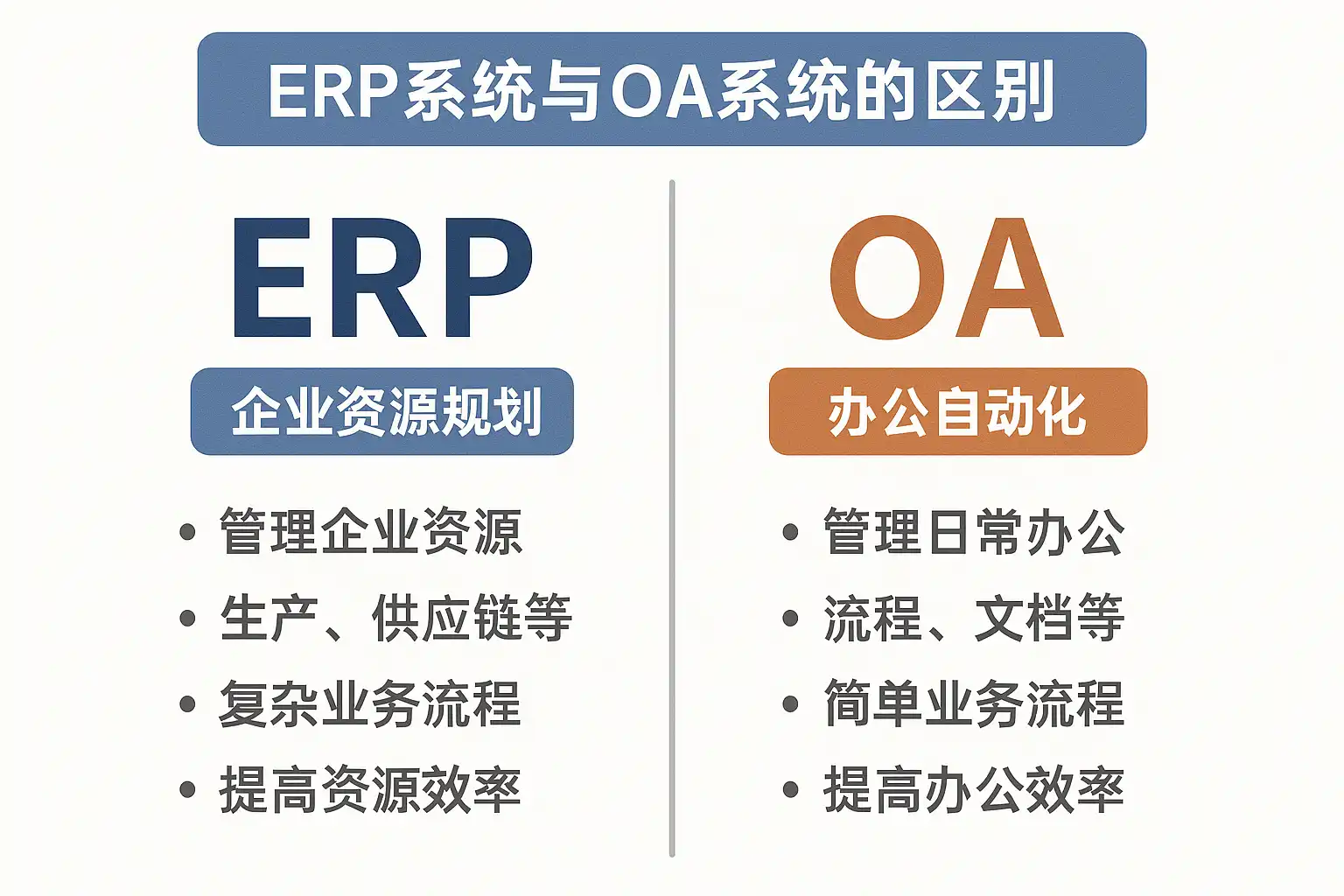 ERP系统与OA系统的区别

ERP

企业资源规划

• 管理企业资源
• 生产、供应链等
• 复杂业务流程
• 提高资源效率

OA

办公自动化

• 管理日常办公
• 流程、文档等
• 简单业务流程
• 提高办公效率